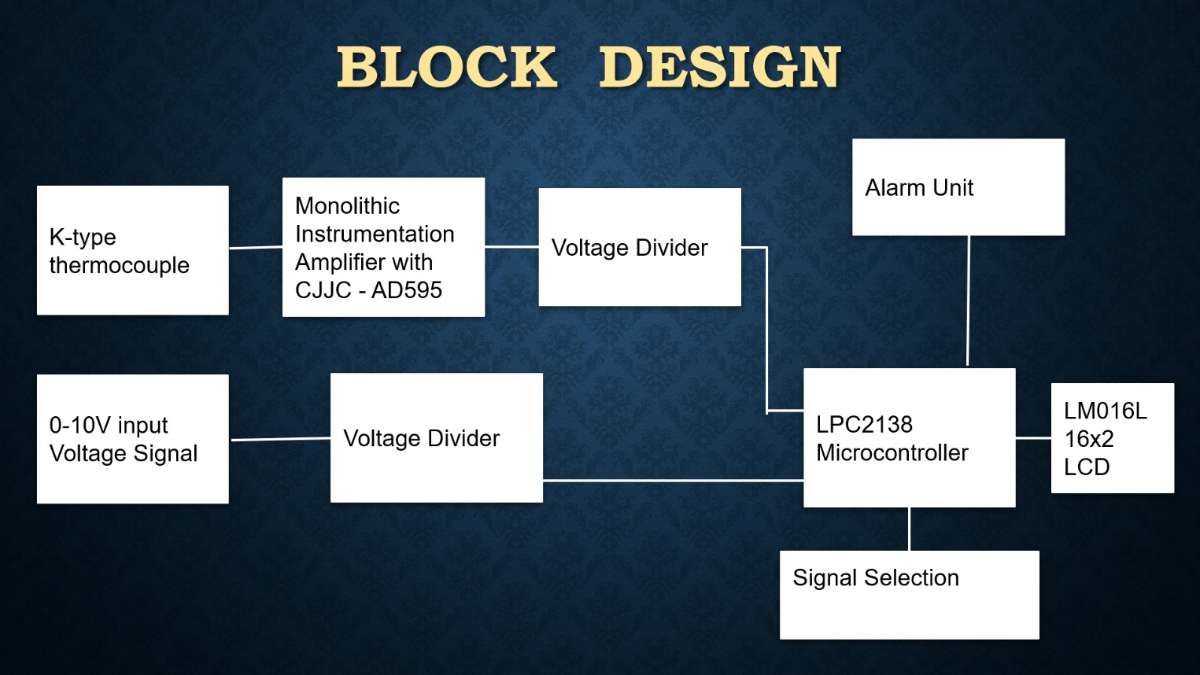 BLOCK DESIGN

K-type thermocouple

Monolithic Instrumentation Amplifier with CJJC - AD595

Voltage Divider

Alarm Unit

0-10V input Voltage Signal

Voltage Divider

LPC2138 Microcontroller

LM016L 16x2 LCD

Signal Selection